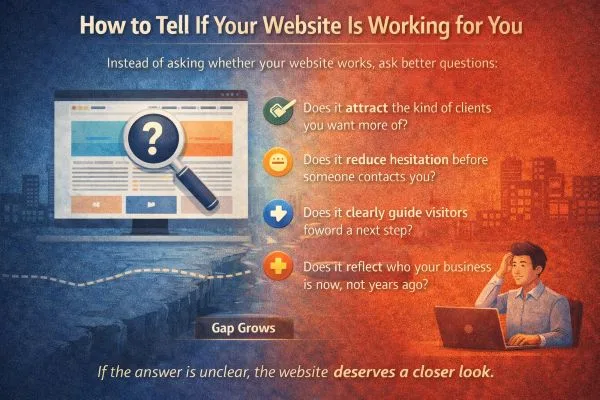 How to Tell If Your Website Is Working for You

Instead of asking whether your website works, ask better questions:

?

Does it attract the kind of clients you want more of?

Does it reduce hesitation before someone contacts you?

Does it clearly guide visitors foword a next step?

Does it reflect who your business is now, not years ago?

Gap Grows

If the answer is unclear, the website deserves a closer look.